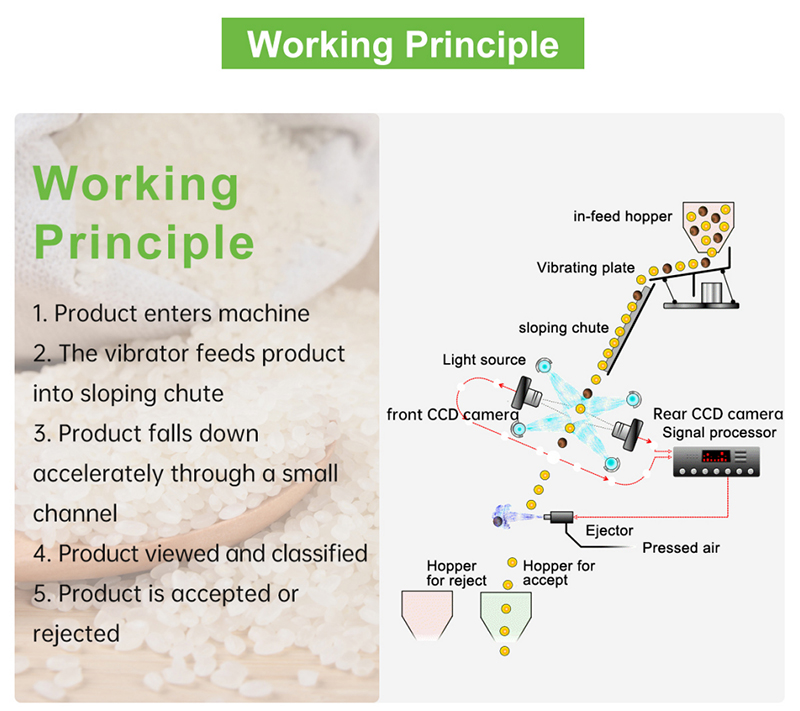 Working Principle

Working Principle

1. Product enters machine
2. The vibrator feeds product into sloping chute
3. Product falls down accelerately through a small channel
4. Product viewed and classified
5. Product is accepted or rejected

in-feed hopper
Vibrating plate
sloping chute
Light source
front CCD camera
Rear CCD camera
Signal processor
Ejector
Pressed air
Hopper for reject
Hopper for accept